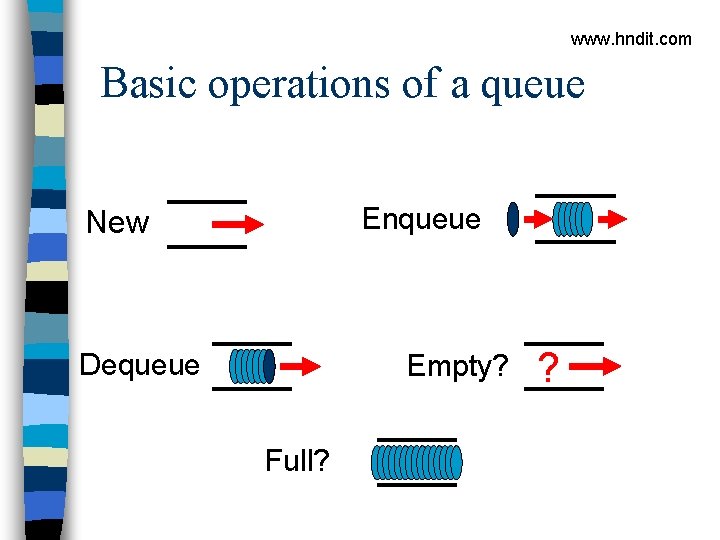 www.hndit.com

Basic operations of a queue

New

Enqueue

Dequeue

Empty? ?

Full?